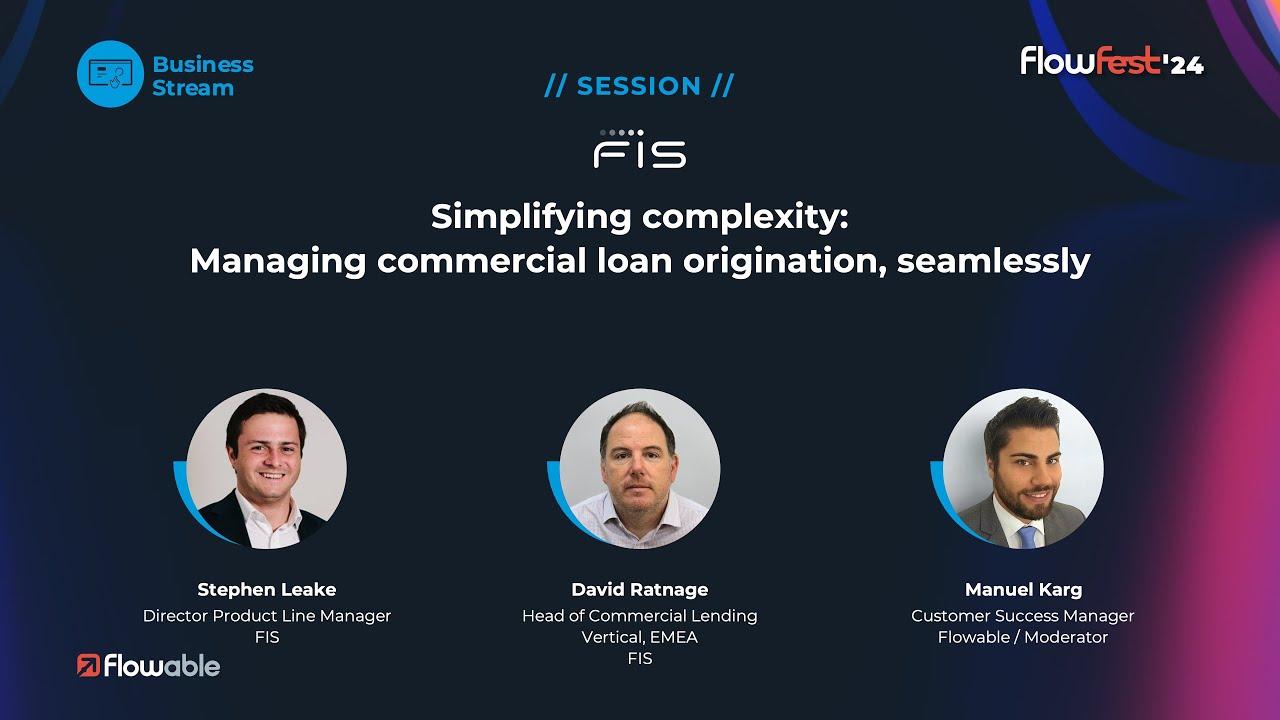 Business Stream

// SESSION //

FlowFest'24

FIS

Simplifying complexity:
Managing commercial loan origination, seamlessly

Stephen Leake
Director Product Line Manager
FIS

David Ratnage
Head of Commercial Lending Vertical, EMEA
FIS

Manuel Karg
Customer Success Manager
Flowable / Moderator

Flowable